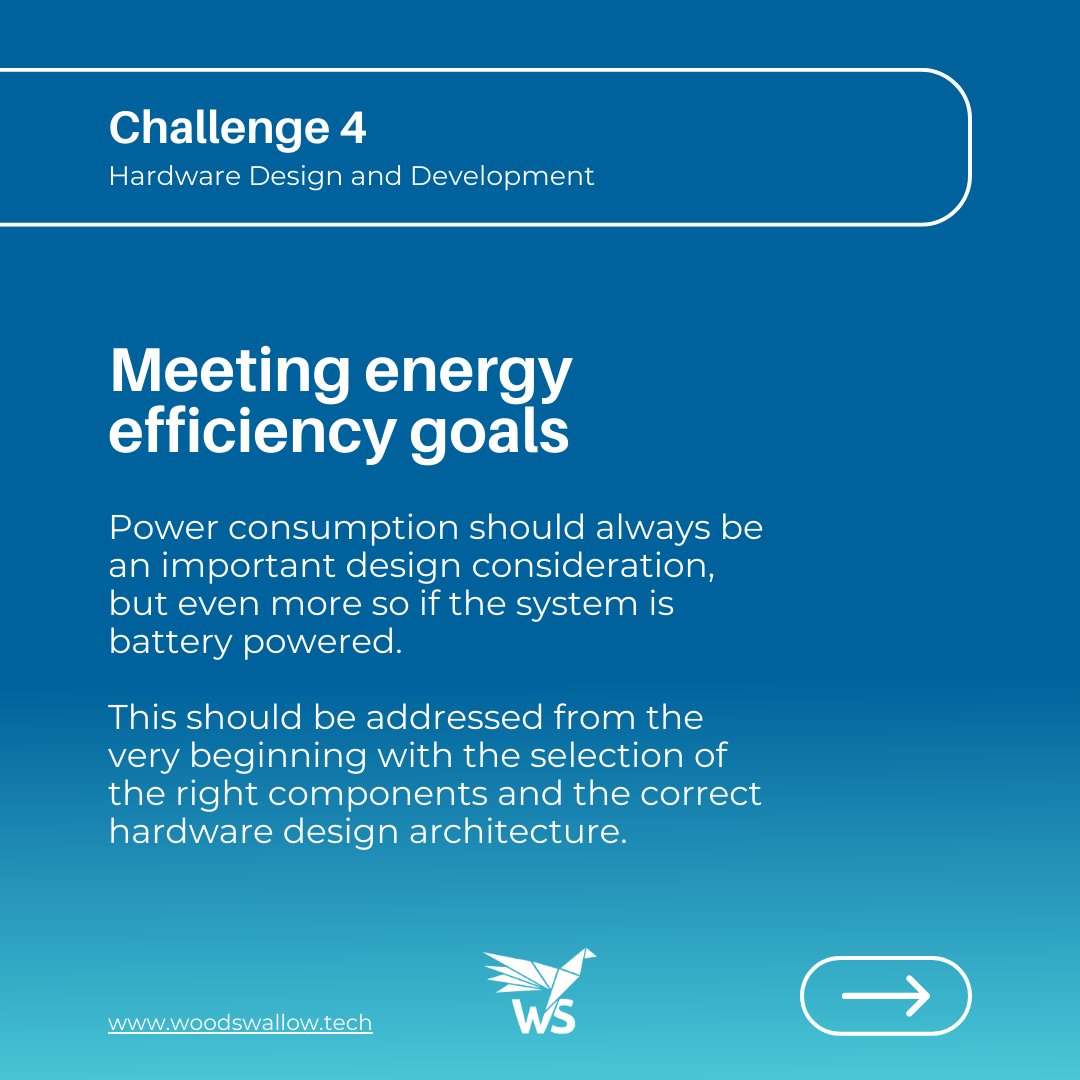 Challenge 4
Hardware Design and Development

Meeting energy efficiency goals

Power consumption should always be an important design consideration, but even more so if the system is battery powered.

This should be addressed from the very beginning with the selection of the right components and the correct hardware design architecture.

www.woodswallow.tech

WS